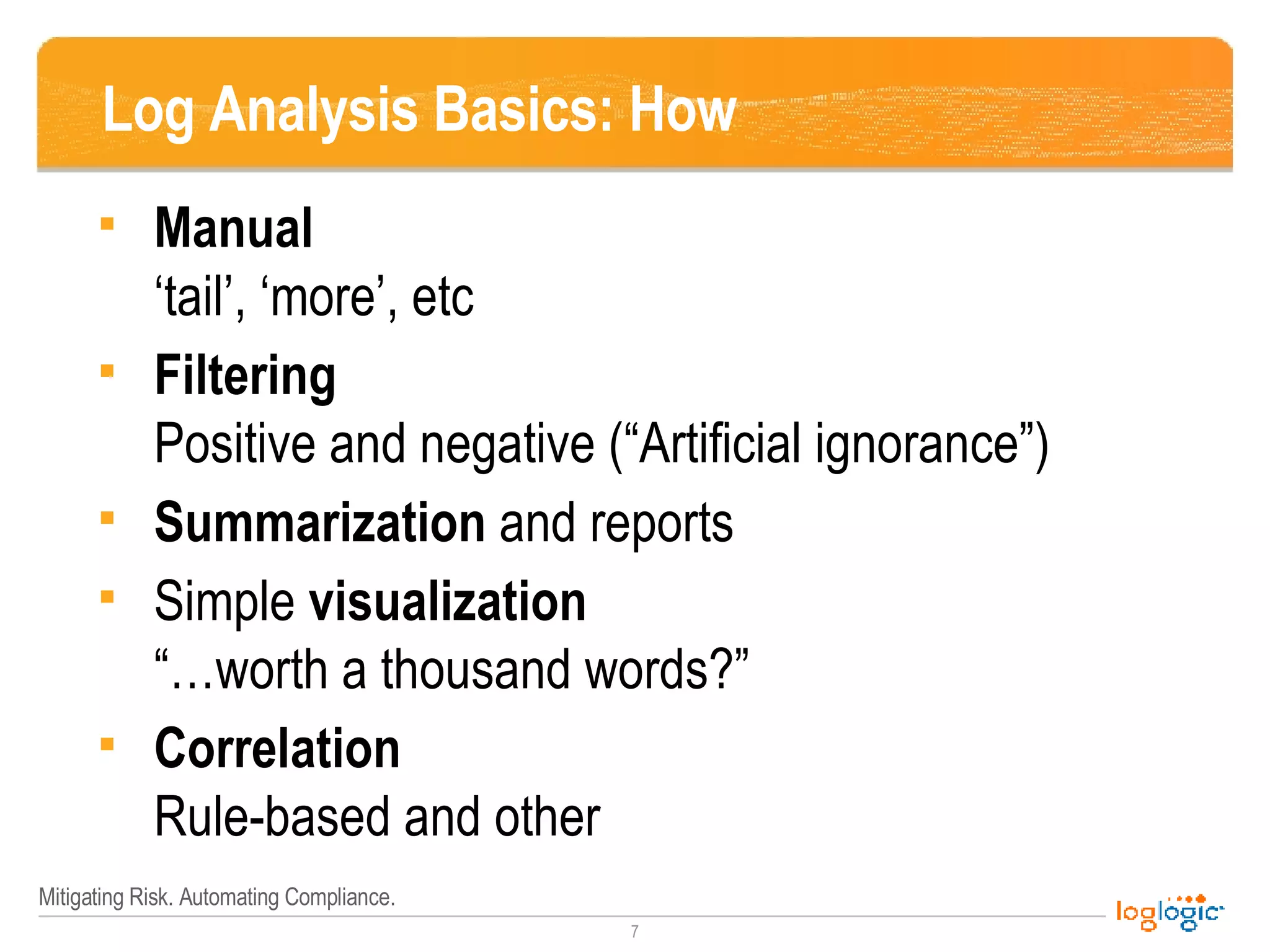 Log Analysis Basics: How

▪ Manual
‘tail’, ‘more’, etc

▪ Filtering
Positive and negative (“Artificial ignorance”)

▪ Summarization and reports

▪ Simple visualization
“…worth a thousand words?”

▪ Correlation
Rule-based and other

Mitigating Risk. Automating Compliance.

7

loglogic